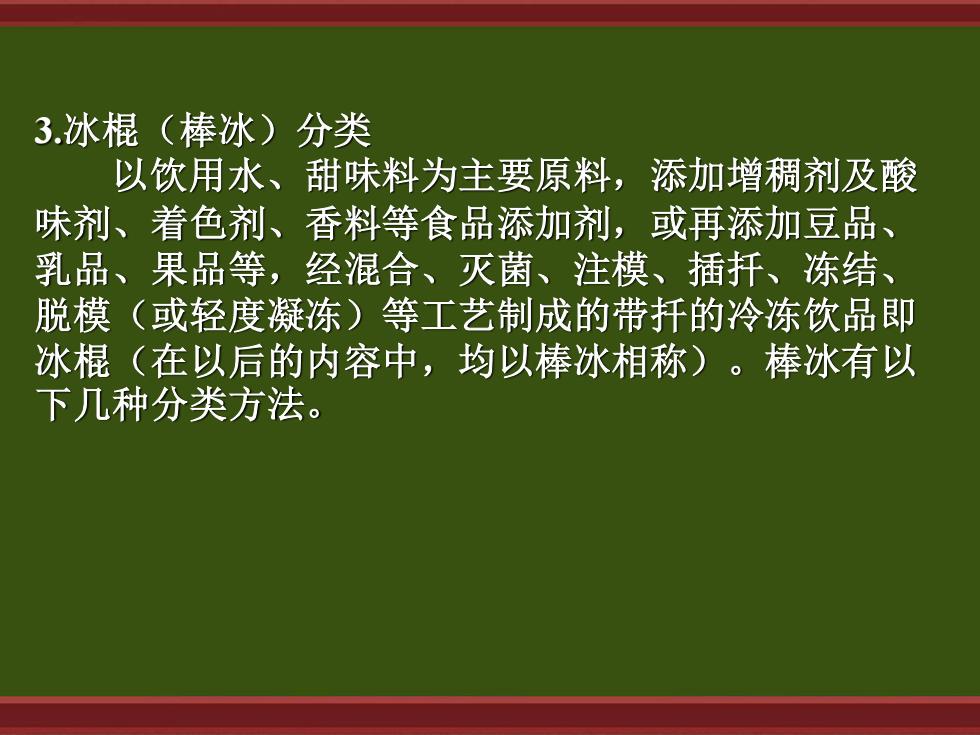 3.冰棍（棒冰）分类

以饮用水、甜味料为主要原料，添加增稠剂及酸味剂、着色剂、香料等食品添加剂，或再添加豆品、乳品、果品等，经混合、灭菌、注模、插扦、冻结、脱模（或轻度凝冻）等工艺制成的带扦的冷冻饮品即冰棍（在以后的内容中，均以棒冰相称）。棒冰有以下几种分类方法。